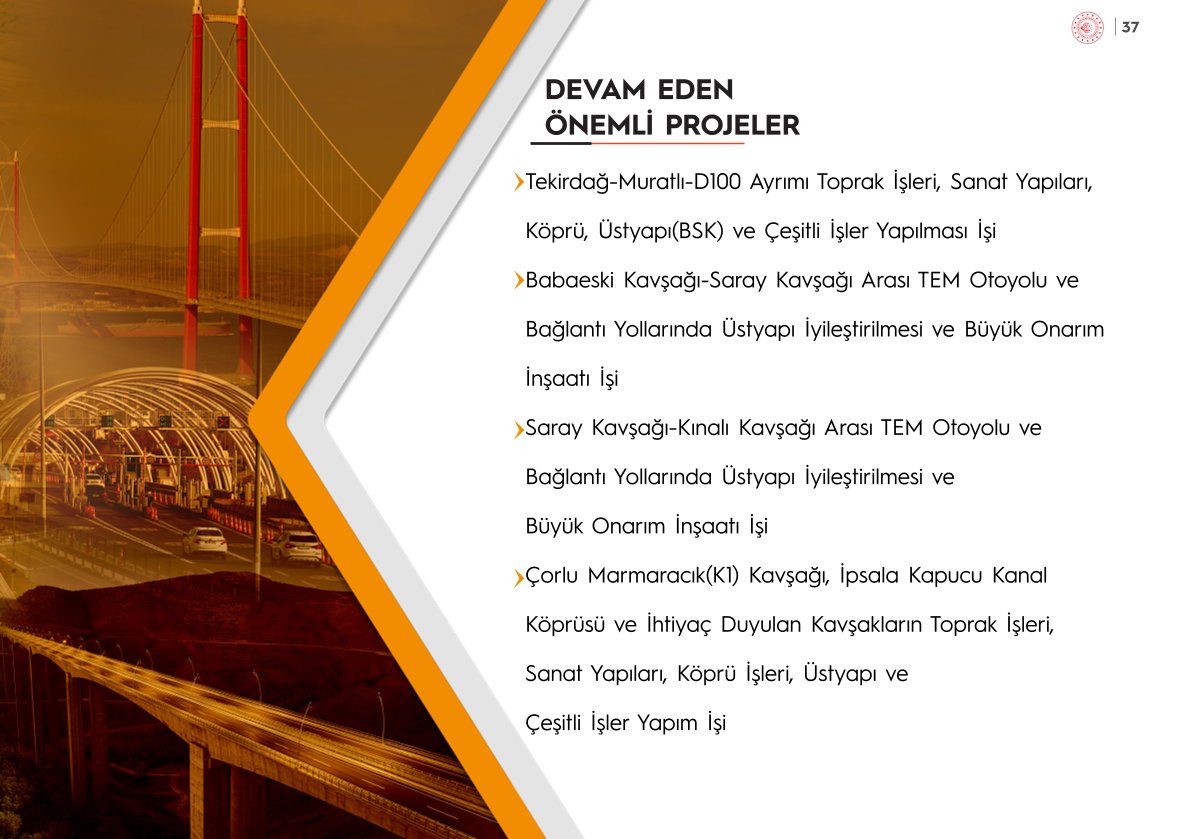 37

DEVAM EDEN
ÖNEMLİ PROJELER

Tekirdağ-Muratlı-D100 Ayrımı Toprak İşleri, Sanat Yapıları, Köprü, Üstyapı(BSK) ve Çeşitli İşler Yapılması İşi

Babaeski Kavşağı-Saray Kavşağı Arası TEM Otoyolu ve Bağlantı Yollarında Üstyapı İyileştirilmesi ve Büyük Onarım İnşaatı İşi

Saray Kavşağı-Kınalı Kavşağı Arası TEM Otoyolu ve Bağlantı Yollarında Üstyapı İyileştirilmesi ve Büyük Onarım İnşaatı İşi

Çorlu Marmaracık(K1) Kavşağı, İpsala Kapucu Kanal Köprüsü ve İhtiyaç Duyulan Kavşakların Toprak İşleri, Sanat Yapıları, Köprü İşleri, Üstyapı ve Çeşitli İşler Yapım İşi